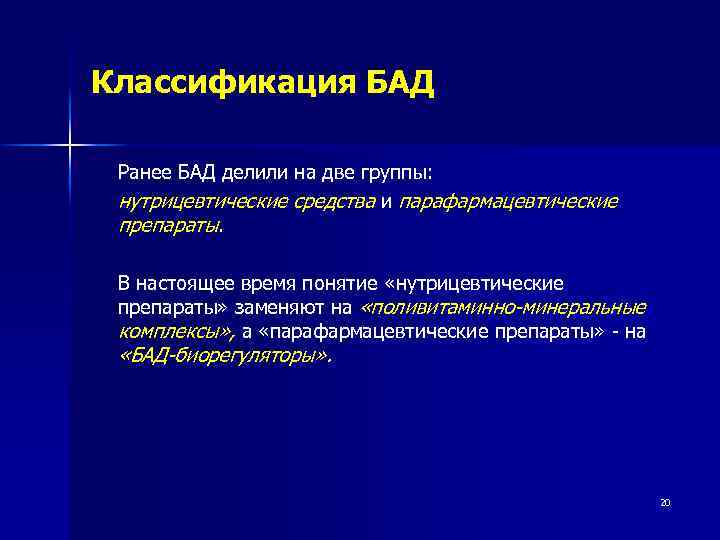 Классификация БАД

Ранее БАД делили на две группы: нутрицевтические средства и парафармацевтические препараты.

В настоящее время понятие «нутрицевтические препараты» заменяют на «поливитаминно-минеральные комплексы», а «парафармацевтические препараты» - на «БАД-биорегуляторы».

20